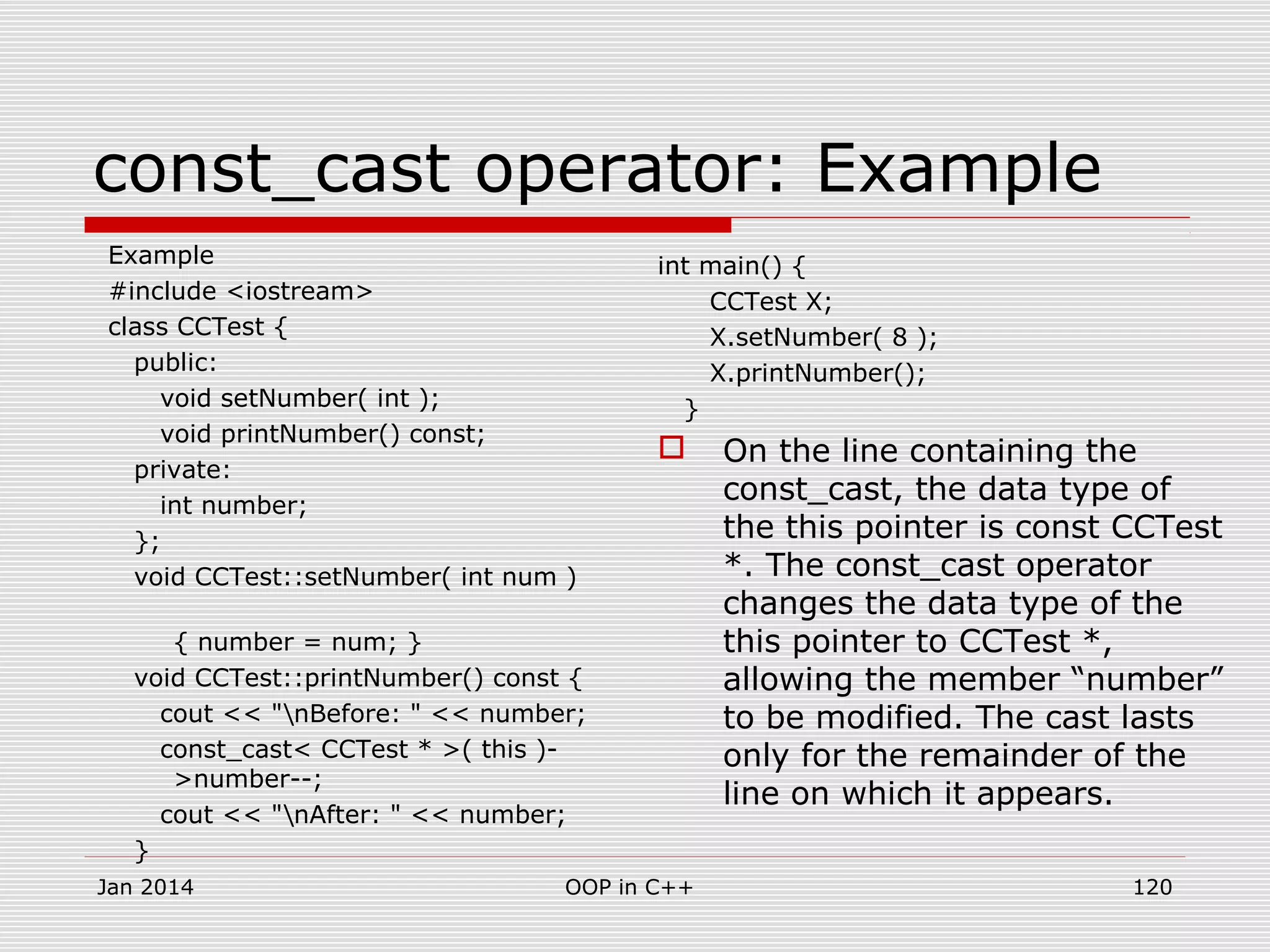 const_cast operator: Example

Example
#include <iostream>
class CCTest {
public:
void setNumber( int );
void printNumber() const;
private:
int number;
};
void CCTest::setNumber( int num )

{ number = num; }
void CCTest::printNumber() const {
cout << "\nBefore: " << number;
const_cast< CCTest * >( this )->number--;
cout << "\nAfter: " << number;
}

int main() {
CCTest X;
X.setNumber( 8 );
X.printNumber();
}

On the line containing the const_cast, the data type of the this pointer is const CCTest *. The const_cast operator changes the data type of the this pointer to CCTest *, allowing the member “number” to be modified. The cast lasts only for the remainder of the line on which it appears.

Jan 2014
OOP in C++
120